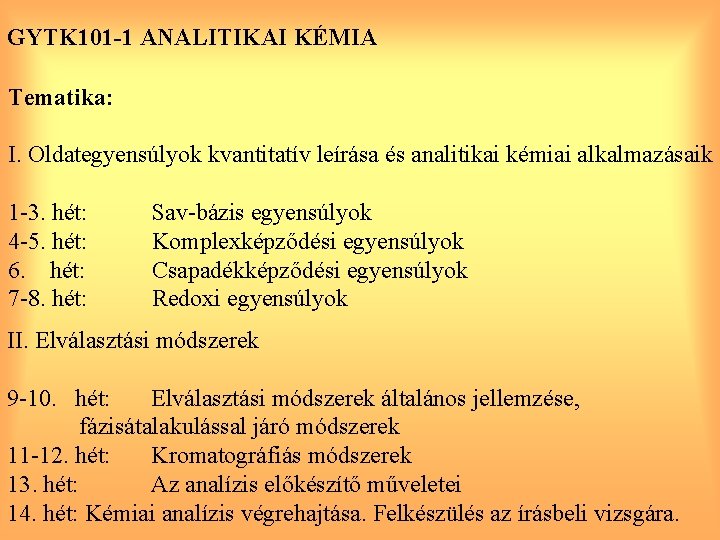 GYTK101-1 ANALITIKAI KÉMIA

Tematika:

I. Oldategyensúlyok kvantitatív leírása és analitikai kémiai alkalmazásaik

1-3. hét: Sav-bázis egyensúlyok
4-5. hét: Komplexképződési egyensúlyok
6. hét: Csapadékképződési egyensúlyok
7-8. hét: Redoxi egyensúlyok

II. Elválasztási módszerek

9-10. hét: Elválasztási módszerek általános jellemzése, fázisátalakulással járó módszerek
11-12. hét: Kromatográfiás módszerek
13. hét: Az analízis előkészítő műveletei
14. hét: Kémiai analízis végrehajtása. Felkészülés az írásbeli vizsgára.